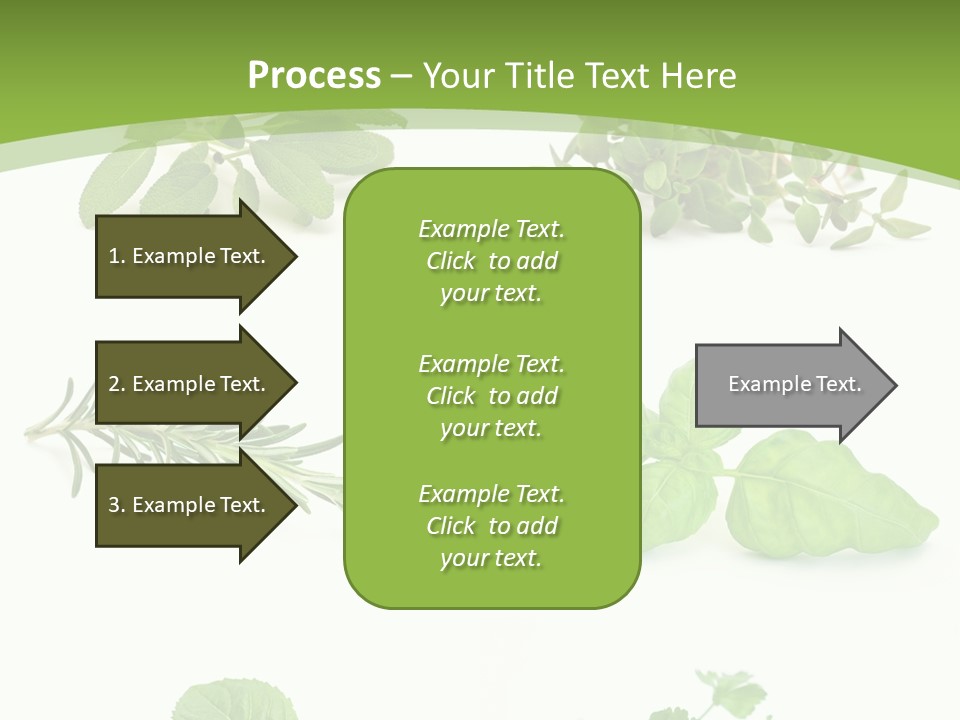 Process – Your Title Text Here

1. Example Text.

2. Example Text.

3. Example Text.

Example Text. Click to add your text.

Example Text. Click to add your text.

Example Text. Click to add your text.

Example Text.